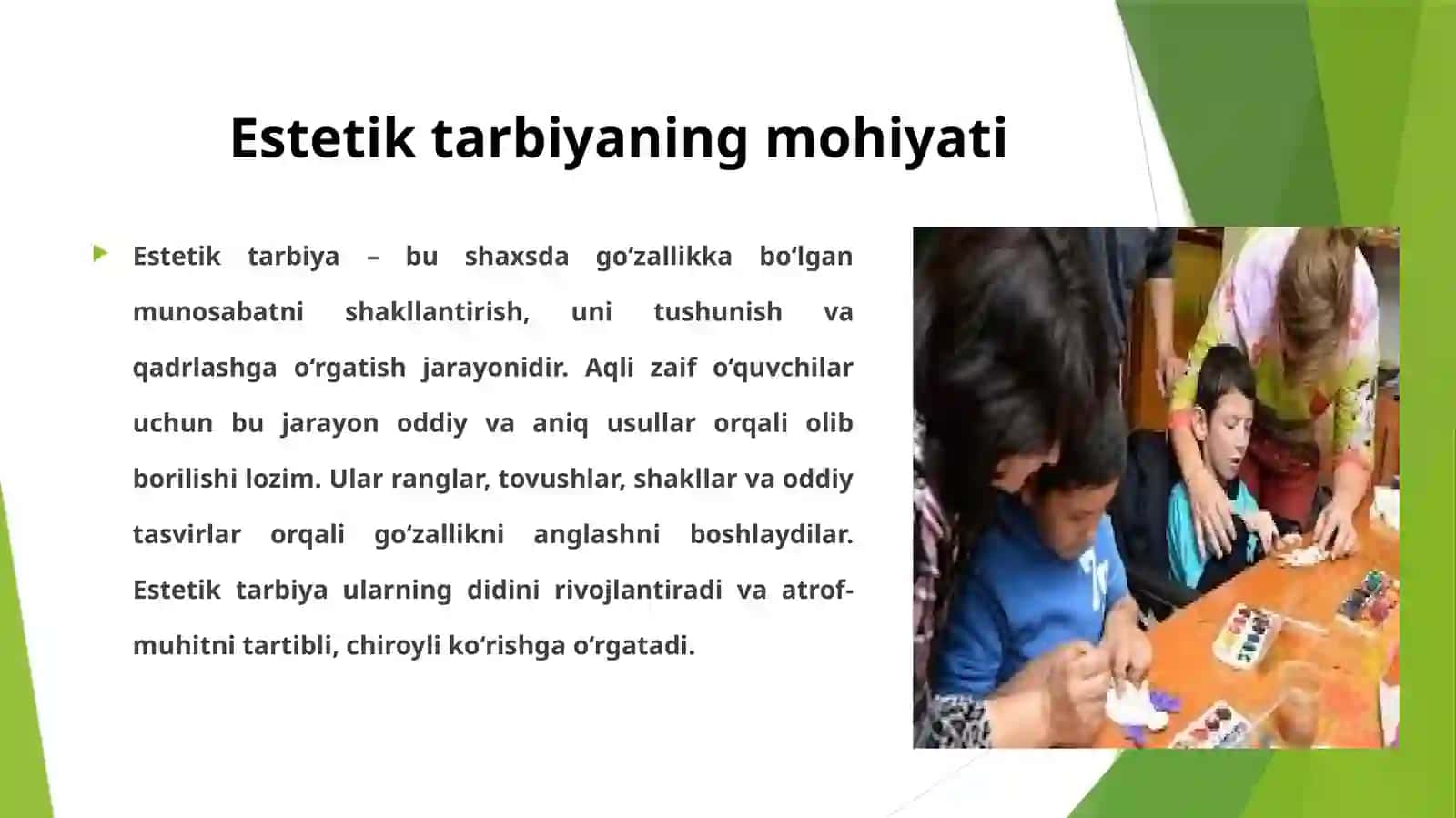 Estetik tarbiyaning mohiyati

Estetik tarbiya – bu shaxsda go‘zallikka bo‘lgan munosabatni shakllantirish, uni tushunish va qadrlashga o‘rgatish jarayonidir. Aqli zaif o‘quvchilar uchun bu jarayon oddiy va aniq usullar orqali olib borilishi lozim. Ular ranglar, tovushlar, shakllar va oddiy tasvirlar orqali go‘zallikni anglashni boshlaydilar. Estetik tarbiya ularning didini rivojlantiradi va atrof-muhitni tartibli, chiroyli ko‘rishga o‘rgatadi.